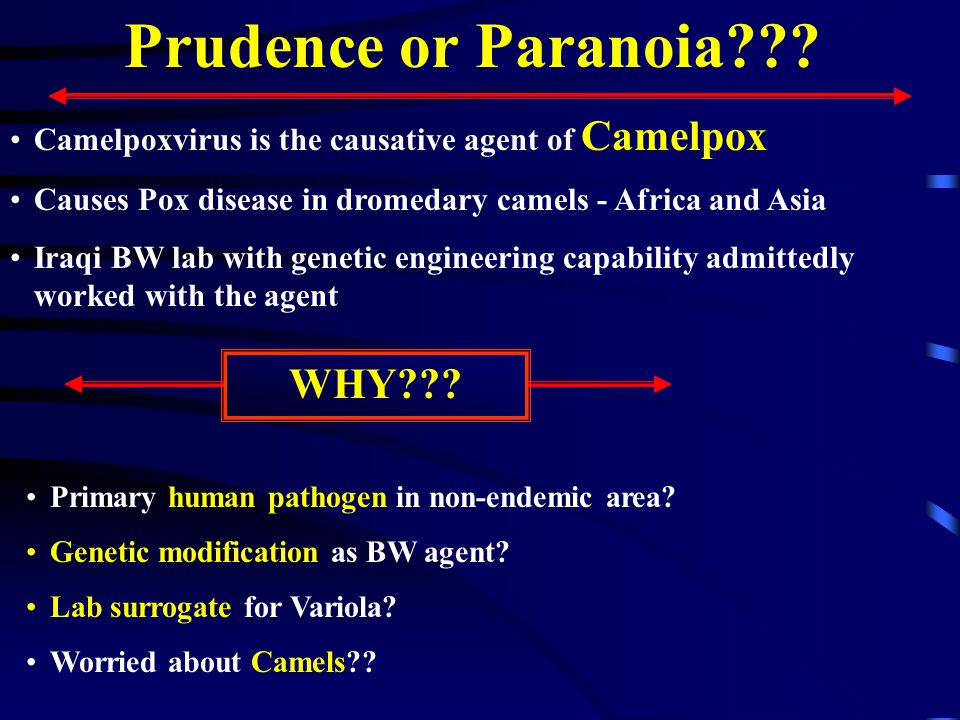 Prudence or Paranoia???

• Camelpoxvirus is the causative agent of Camelpox

• Causes Pox disease in dromedary camels - Africa and Asia

• Iraqi BW lab with genetic engineering capability admittedly worked with the agent

WHY???

• Primary human pathogen in non-endemic area?

• Genetic modification as BW agent?

• Lab surrogate for Variola?

• Worried about Camels??